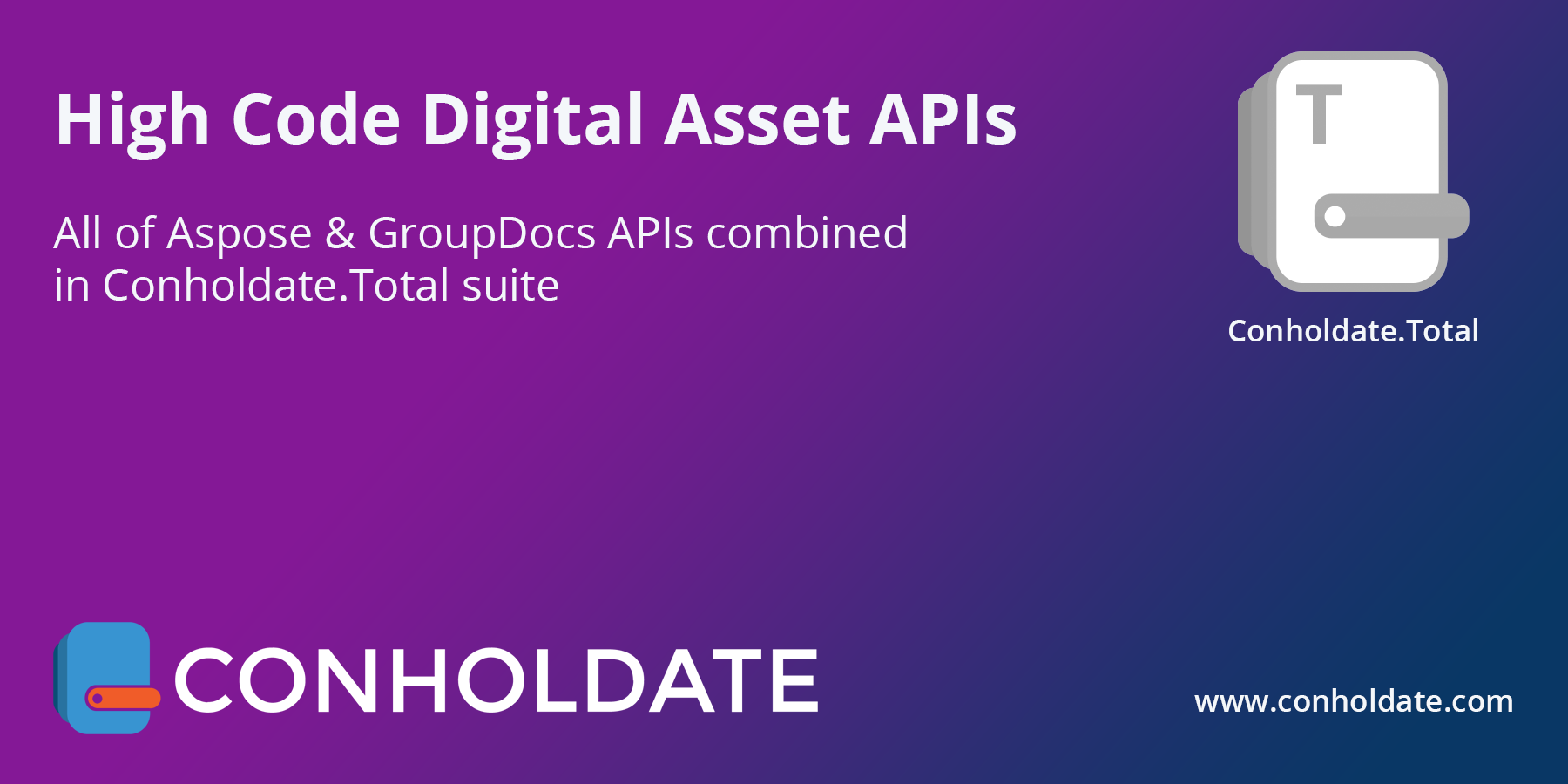 High Code Digital Asset APIs

All of Aspose & GroupDocs APIs combined in Conholdate.Total suite

T

Conholdate.Total

CONHOLDATE

www.conholdate.com